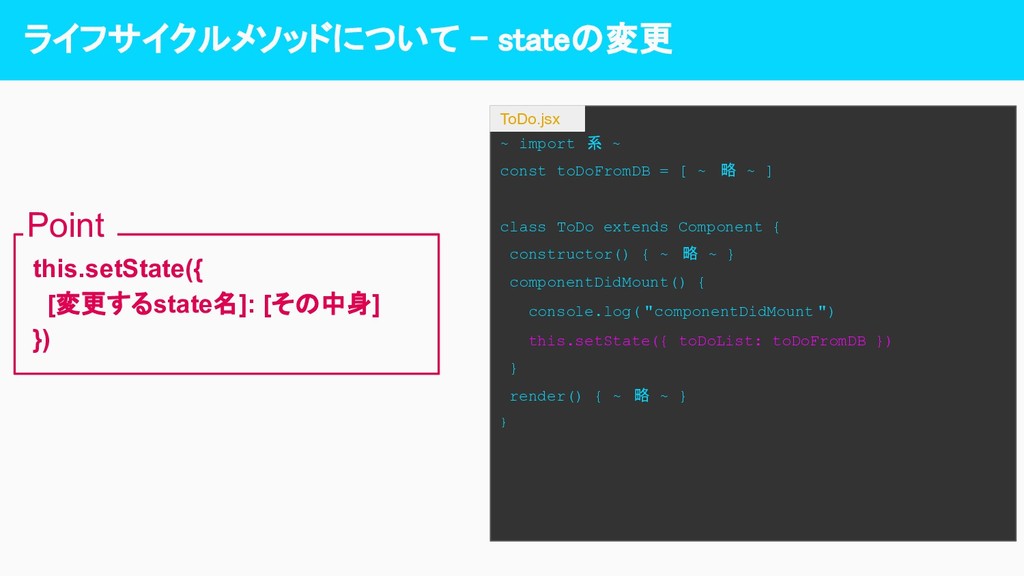 ライフサイクルメソッドについて - stateの変更

Point
this.setState({
[変更するstate名]: [その中身]
})

ToDo.jsx
~ import 系 ~
const toDoFromDB = [ ~ 略 ~ ]

class ToDo extends Component {
constructor() { ~ 略 ~ }
componentDidMount() {
console.log("componentDidMount")
this.setState({ toDoList: toDoFromDB })
}
render() { ~ 略 ~ }
}